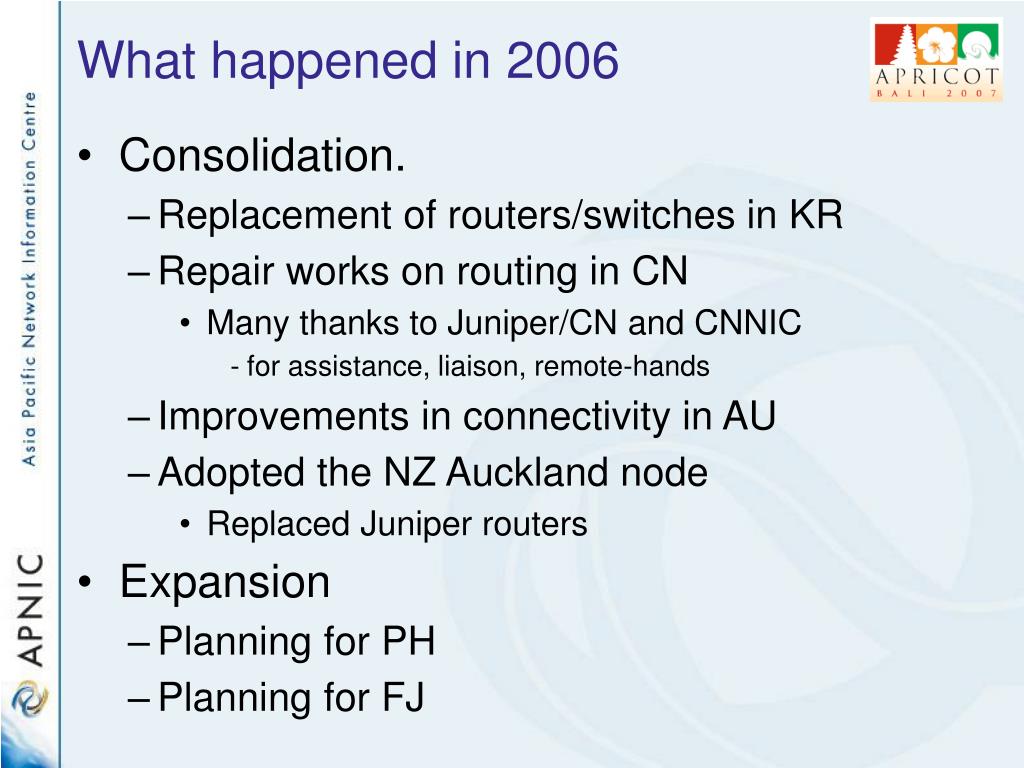 What happened in 2006

APRICOT
BALI 2007

Asia Pacific Network Information Centre

APNIC

• Consolidation.
– Replacement of routers/switches in KR
– Repair works on routing in CN
• Many thanks to Juniper/CN and CNNIC
- for assistance, liaison, remote-hands
– Improvements in connectivity in AU
– Adopted the NZ Auckland node
• Replaced Juniper routers
• Expansion
– Planning for PH
– Planning for FJ